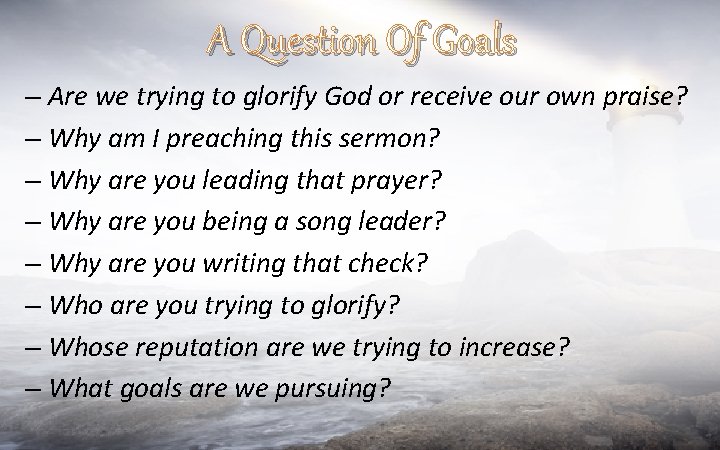 A Question Of Goals

– Are we trying to glorify God or receive our own praise?
– Why am I preaching this sermon?
– Why are you leading that prayer?
– Why are you being a song leader?
– Why are you writing that check?
– Who are you trying to glorify?
– Whose reputation are we trying to increase?
– What goals are we pursuing?